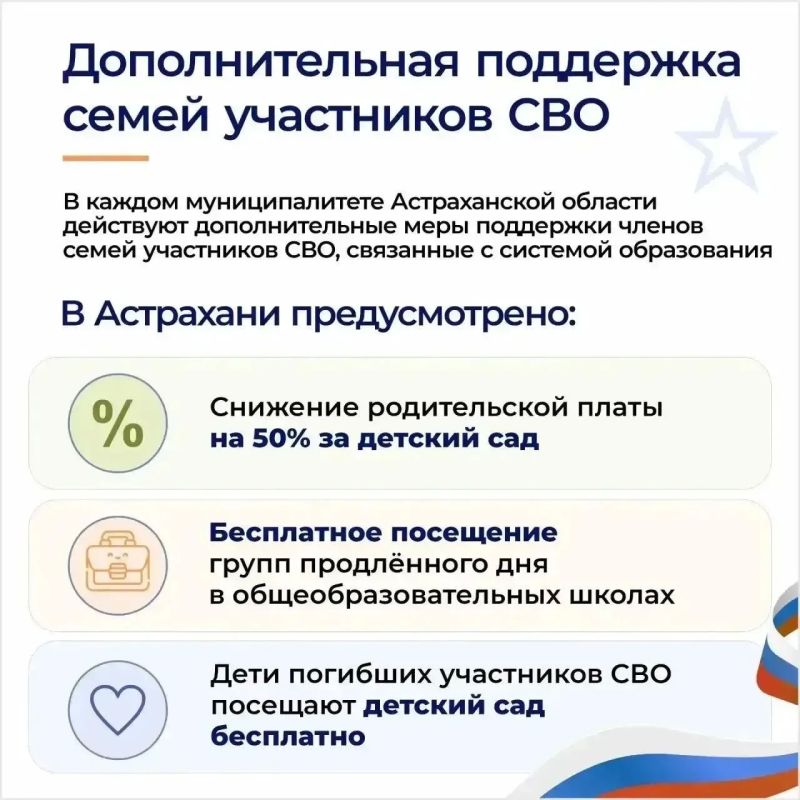 Дополнительная поддержка семей участников СВО

В каждом муниципалитете Астраханской области действуют дополнительные меры поддержки членов семей участников СВО, связанные с системой образования

В Астрахани предусмотрено:

%

Снижение родительской платы на 50% за детский сад

Бесплатное посещение групп продлённого дня в общеобразовательных школах

Дети погибших участников СВО посещают детский сад бесплатно